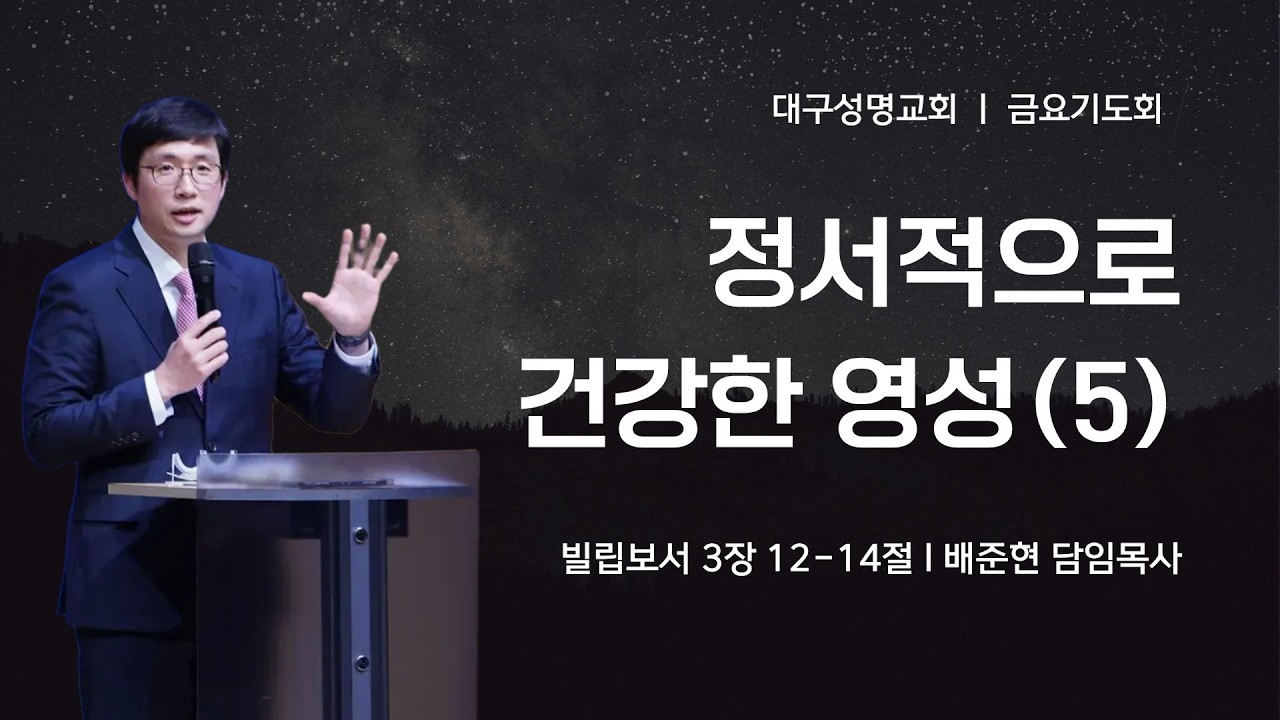 대구성명교회 | 금요기도회

정서적으로 건강한 영성(5)

빌립보서 3장 12-14절 | 배준현 담임목사